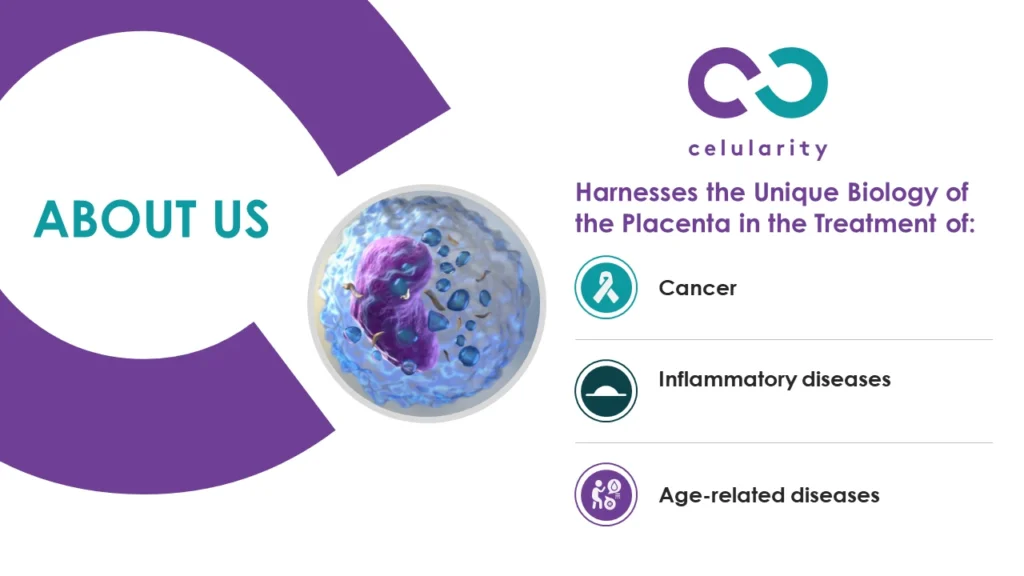 ABOUT US

celularity

Harnesses the Unique Biology of the Placenta in the Treatment of:

Cancer

Inflammatory diseases

Age-related diseases